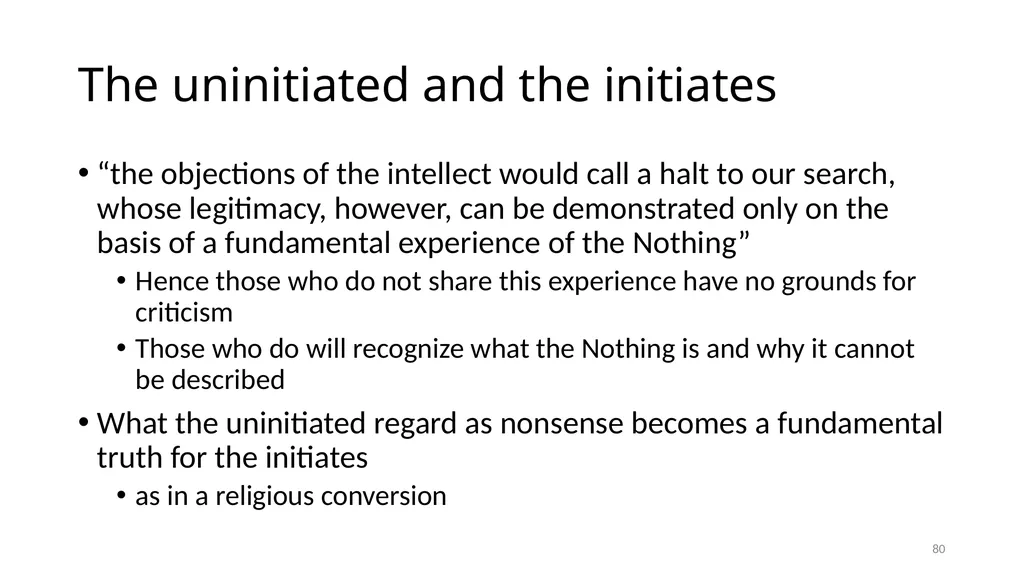 The uninitiated and the initiates

• “the objections of the intellect would call a halt to our search, whose legitimacy, however, can be demonstrated only on the basis of a fundamental experience of the Nothing”

• Hence those who do not share this experience have no grounds for criticism

• Those who do will recognize what the Nothing is and why it cannot be described

• What the uninitiated regard as nonsense becomes a fundamental truth for the initiates

• as in a religious conversion

80